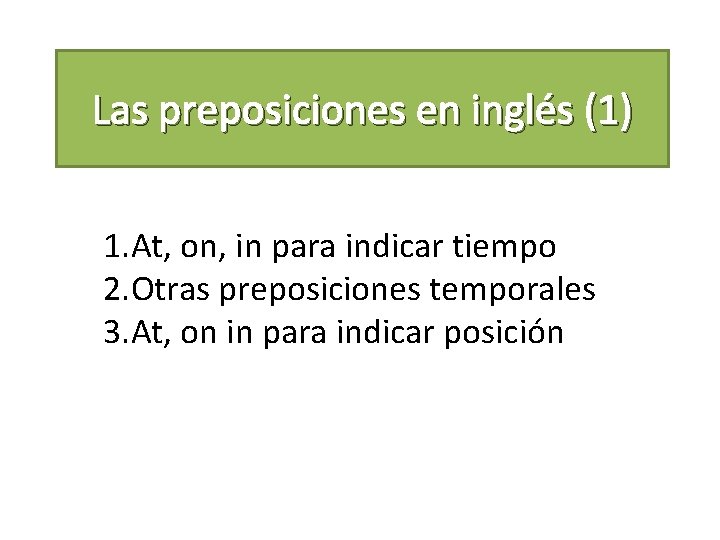 Las preposiciones en inglés (1)

1.At, on, in para indicar tiempo
2.Otras preposiciones temporales
3.At, on in para indicar posición